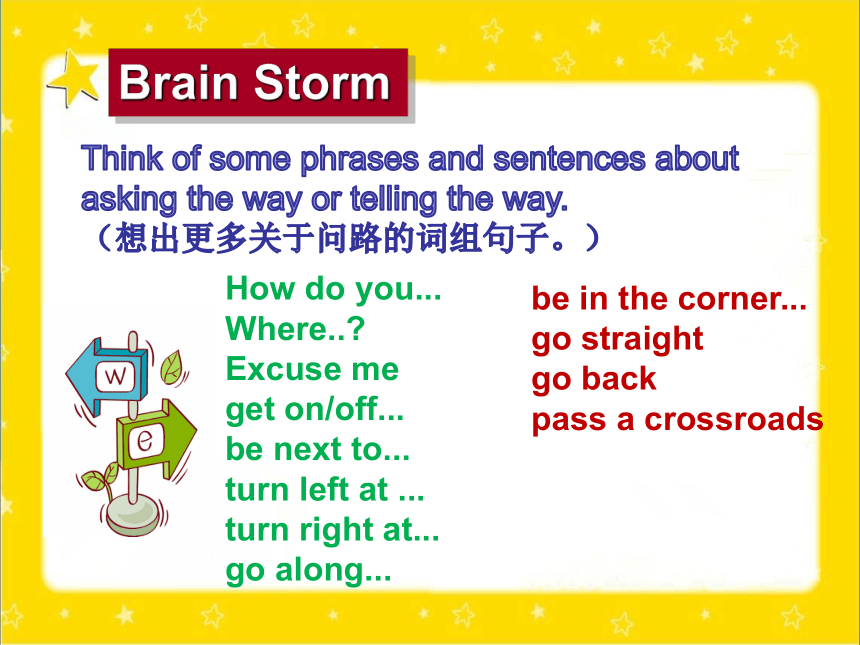 Brain Storm

Think of some phrases and sentences about asking the way or telling the way.
（想出更多关于问路的词组句子。）

w
e

How do you...
Where..?
Excuse me
get on/off...
be next to...
turn left at ...
turn right at...
go along...

be in the corner...
go straight
go back
pass a crossroads